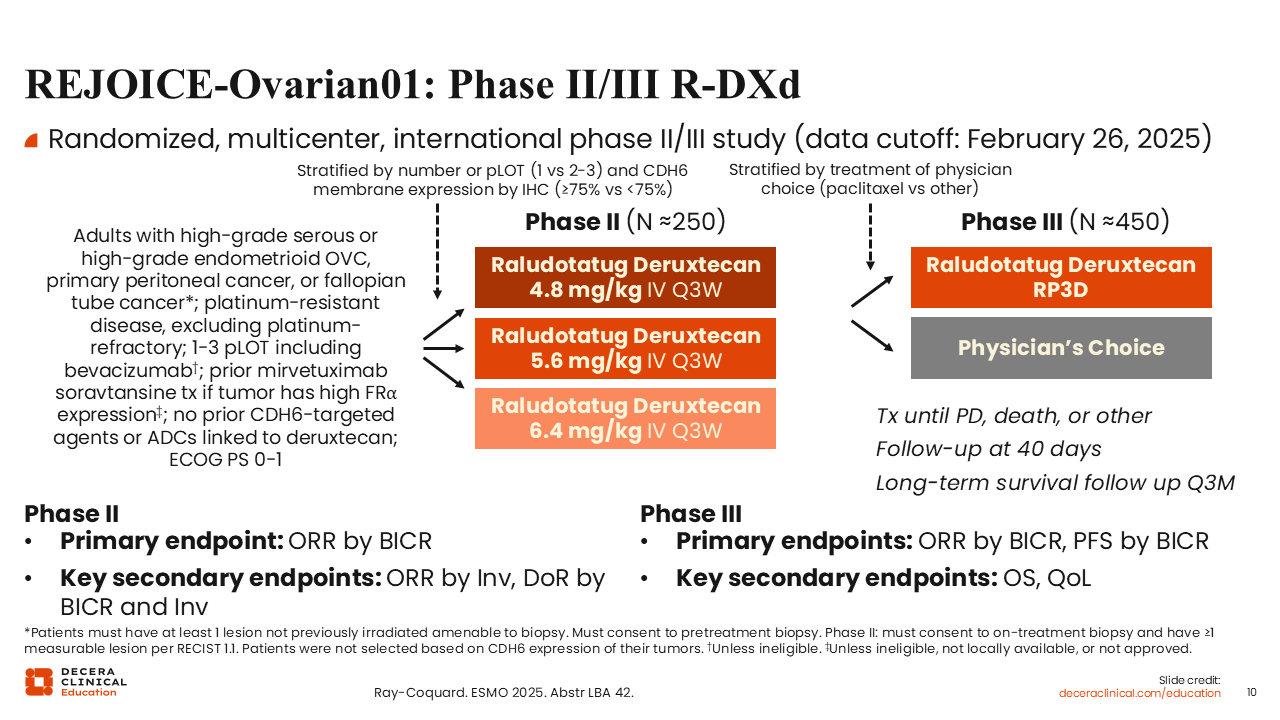 REJOICE-Ovarian01: Phase II/III R-DXd

Randomized, multicenter, international phase II/III study (data cutoff: February 26, 2025)

Stratified by number or pLOT (1 vs 2-3) and CDH6 membrane expression by IHC (≥75% vs <75%)

Stratified by treatment of physician choice (paclitaxel vs other)

Adults with high-grade serous or high-grade endometrioid OVC, primary peritoneal cancer, or fallopian tube cancer*; platinum-resistant disease, excluding platinum-refractory; 1-3 pLOT including bevacizumab†; prior mirvetuximab soravtansine tx if tumor has high FRα expression‡; no prior CDH6-targeted agents or ADCs linked to deruxtecan; ECOG PS 0-1

Phase II (N ≈250)

Raludotatug Deruxtecan 4.8 mg/kg IV Q3W

Raludotatug Deruxtecan 5.6 mg/kg IV Q3W

Raludotatug Deruxtecan 6.4 mg/kg IV Q3W

Phase III (N ≈450)

Raludotatug Deruxtecan RP3D

Physician's Choice

Tx until PD, death, or other
Follow-up at 40 days
Long-term survival follow up Q3M

Phase II
• Primary endpoint: ORR by BICR
• Key secondary endpoints: ORR by Inv, DoR by BICR and Inv

Phase III
• Primary endpoints: ORR by BICR, PFS by BICR
• Key secondary endpoints: OS, QoL

*Patients must have at least 1 lesion not previously irradiated amenable to biopsy. Must consent to pretreatment biopsy. Phase II: must consent to on-treatment biopsy and have ≥1 measurable lesion per RECIST 1.1. Patients were not selected based on CDH6 expression of their tumors. †Unless ineligible. ‡Unless ineligible, not locally available, or not approved.

DECERA CLINICAL Education

Ray-Coquard. ESMO 2025. Abstr LBA 42.

Slide credit: deceraclinical.com/education

10